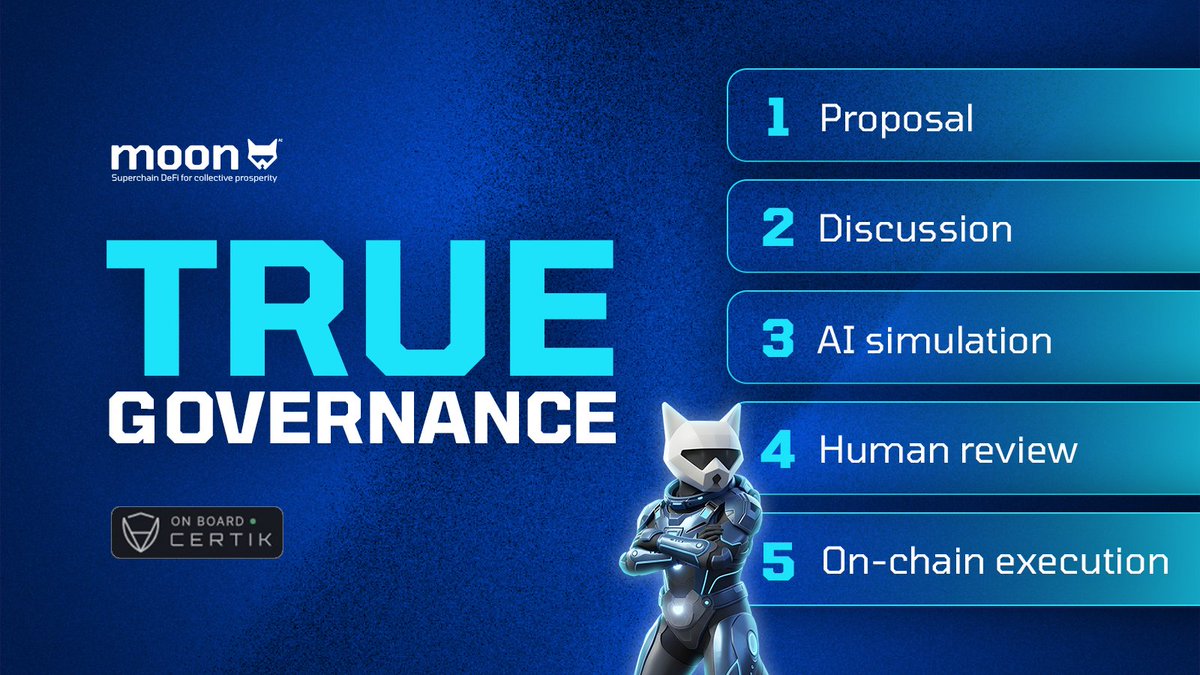 moon
Superchain DeFi for collective prosperity

TRUE
GOVERNANCE

ON BOARD
CERTIK

1 Proposal
2 Discussion
3 AI simulation
4 Human review
5 On-chain execution